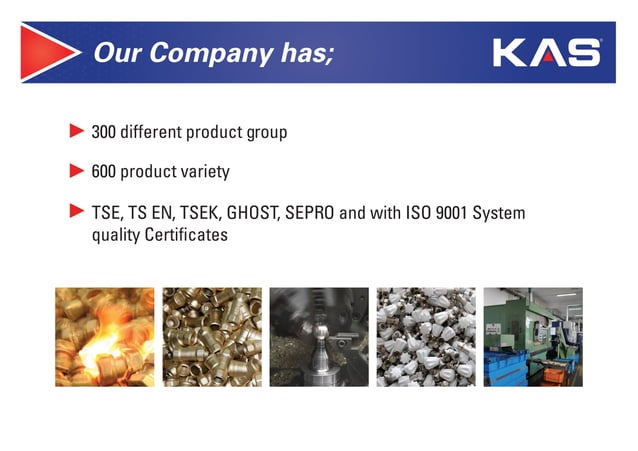 Our Company has;

KAS

300 different product group

600 product variety

TSE, TS EN, TSEK, GHOST, SEPRO and with ISO 9001 System quality Certificates